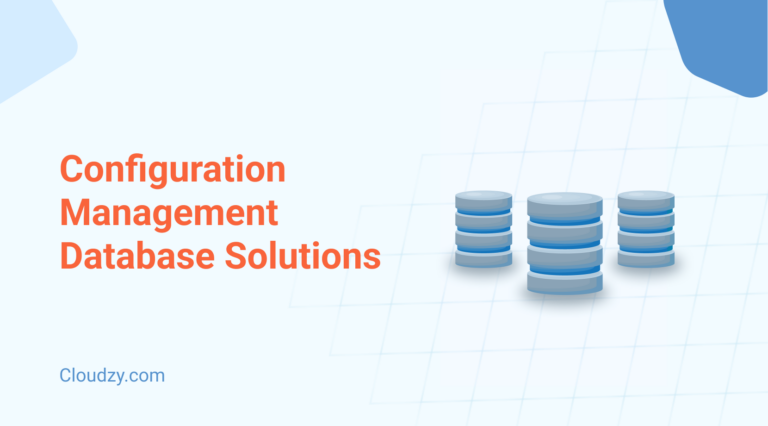 Configuration Management Database Solutions

Cloudzy.com